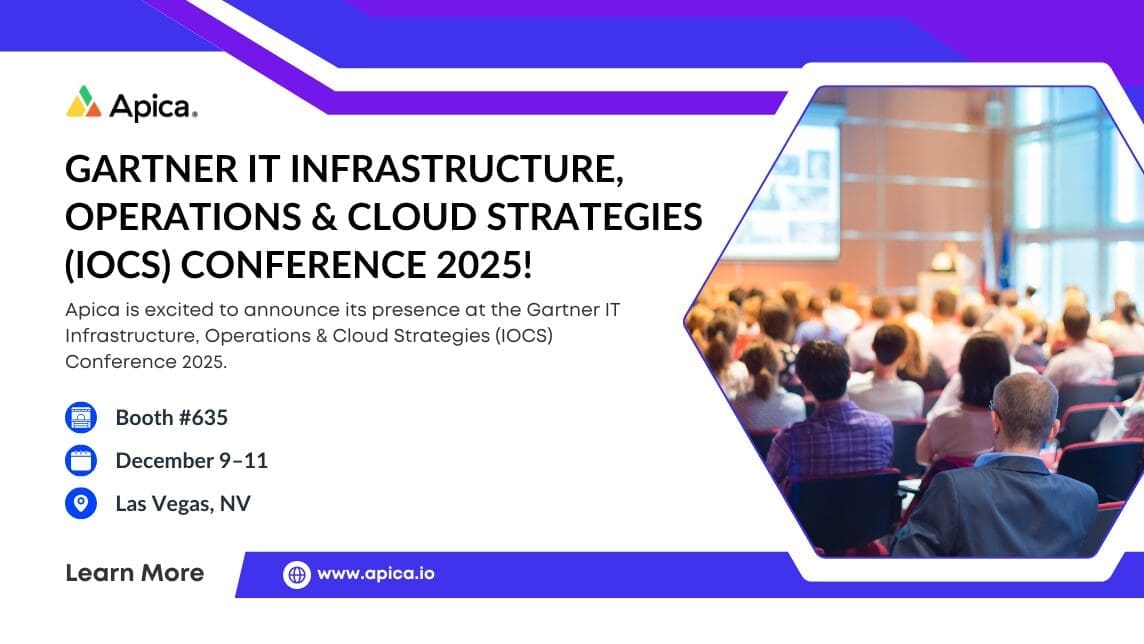 Apica.

GARTNER IT INFRASTRUCTURE, OPERATIONS & CLOUD STRATEGIES (IOCS) CONFERENCE 2025!

Apica is excited to announce its presence at the Gartner IT Infrastructure, Operations & Cloud Strategies (IOCS) Conference 2025.

Booth #635

December 9–11

Las Vegas, NV

Learn More

www.apica.io